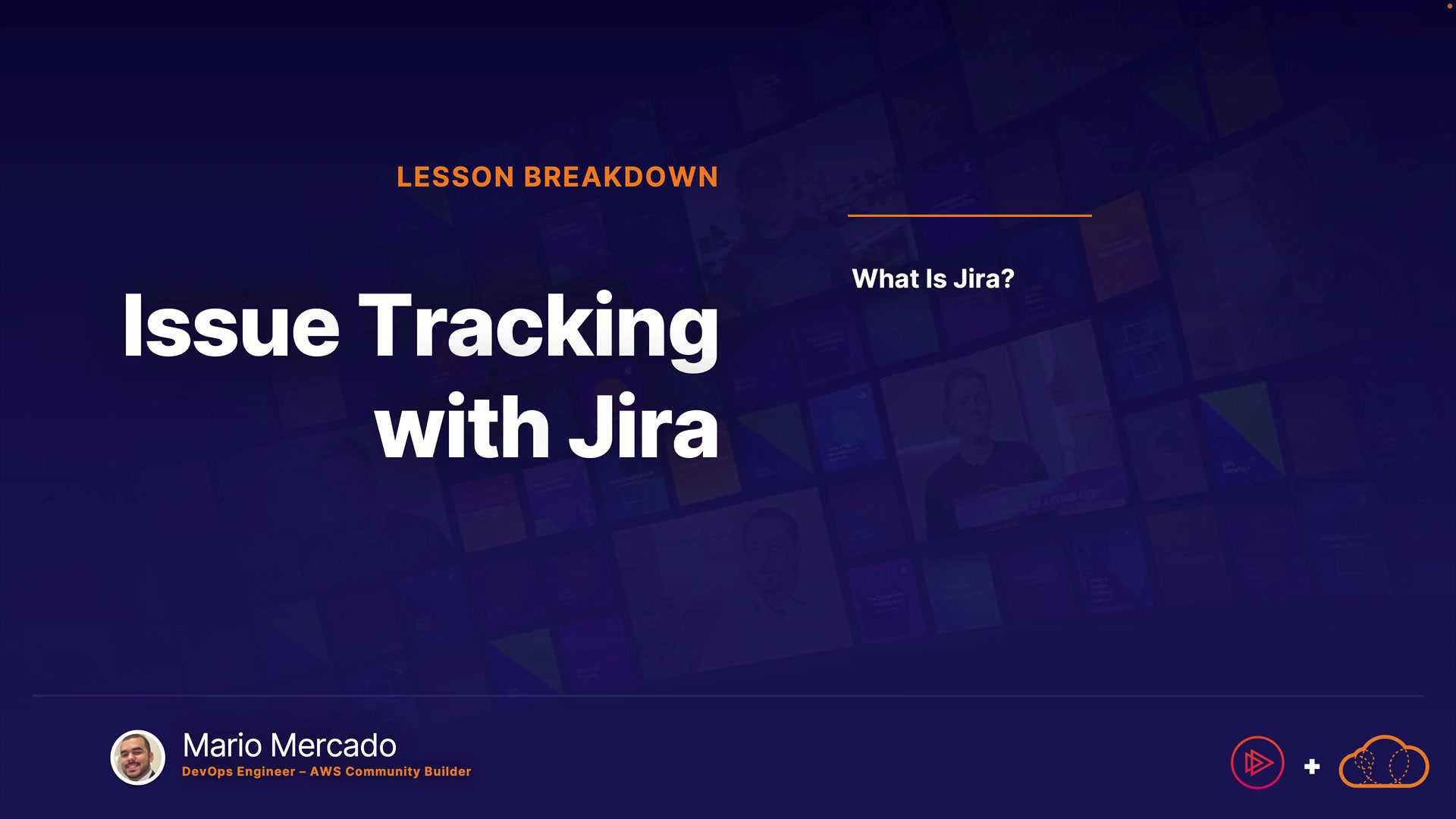 LESSON BREAKDOWN

Issue Tracking with Jira

What Is Jira?

Mario Mercado
DevOps Engineer – AWS Community Builder

+